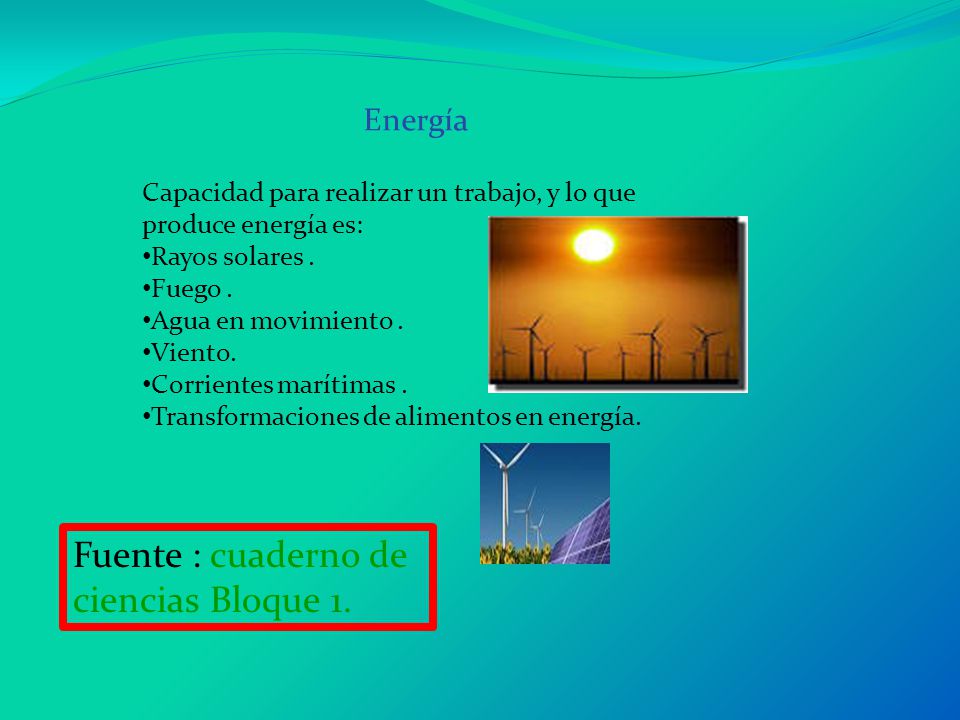 Energía

Capacidad para realizar un trabajo, y lo que produce energía es:
•Rayos solares .
•Fuego .
•Agua en movimiento .
•Viento.
•Corrientes marítimas .
•Transformaciones de alimentos en energía.

Fuente : cuaderno de ciencias Bloque 1.